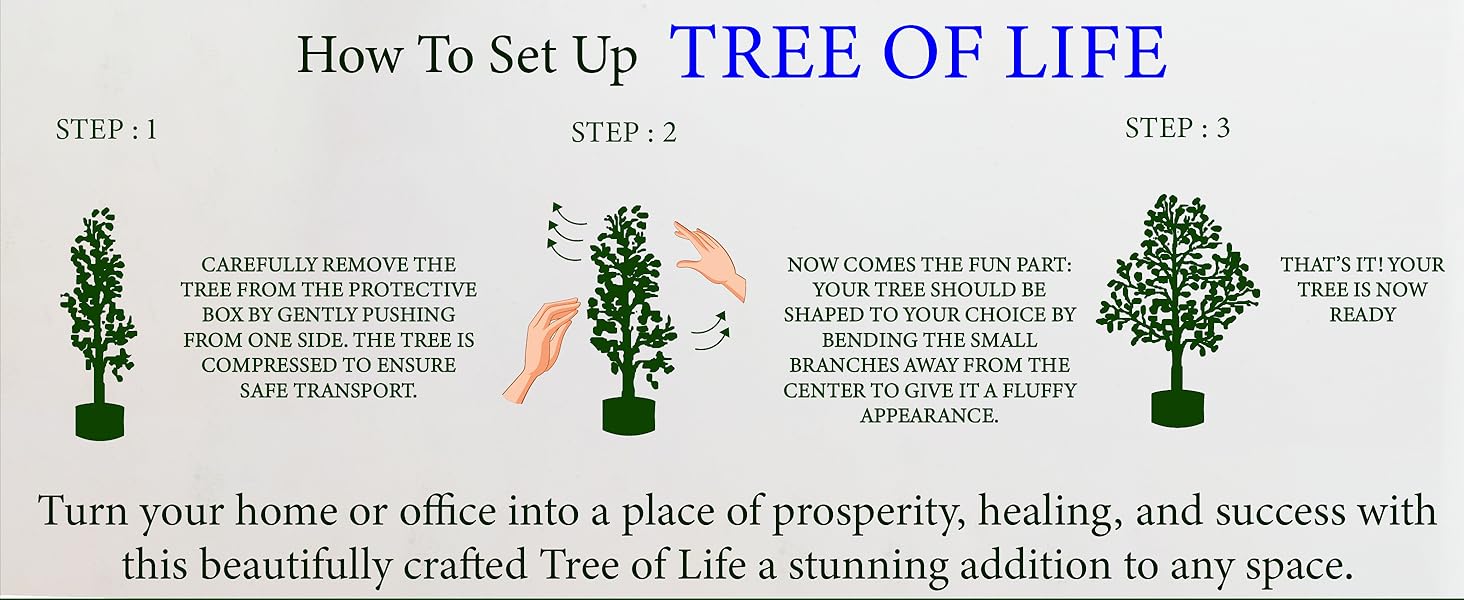 How To Set Up TREE OF LIFE

STEP : 1

CAREFULLY REMOVE THE TREE FROM THE PROTECTIVE BOX BY GENTLY PUSHING FROM ONE SIDE. THE TREE IS COMPRESSED TO ENSURE SAFE TRANSPORT.

STEP : 2

NOW COMES THE FUN PART: YOUR TREE SHOULD BE SHAPED TO YOUR CHOICE BY BENDING THE SMALL BRANCHES AWAY FROM THE CENTER TO GIVE IT A FLUFFY APPEARANCE.

STEP : 3

THAT'S IT! YOUR TREE IS NOW READY

Turn your home or office into a place of prosperity, healing, and success with this beautifully crafted Tree of Life a stunning addition to any space.